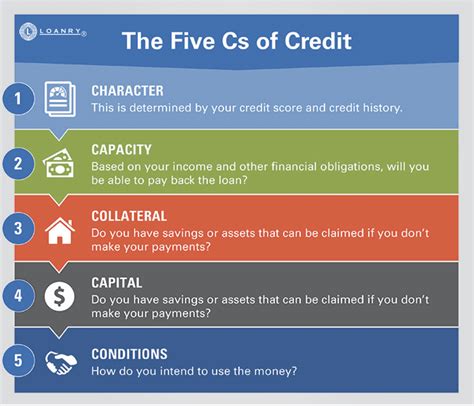 LOANRY®

The Five Cs of Credit

1

CHARACTER
This is determined by your credit score and credit history.

2

CAPACITY
Based on your income and other financial obligations, will you be able to pay back the loan?

3

COLLATERAL
Do you have savings or assets that can be claimed if you don't make your payments?

4

$

CAPITAL
Do you have savings or assets that can be claimed if you don't make your payments?

5

CONDITIONS
How do you intend to use the money?